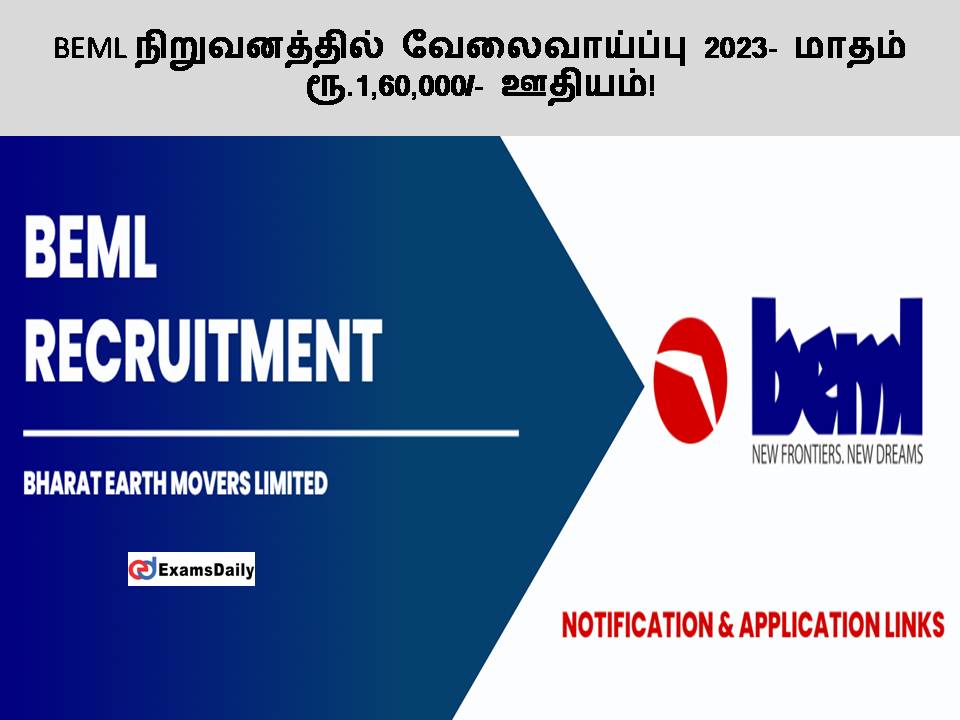 BEML நிறுவனத்தில் வேலைவாய்ப்பு 2023- மாதம் ரூ.1,60,000/- ஊதியம்!

BEML RECRUITMENT

BHARAT EARTH MOVERS LIMITED

ExamsDaily

beml

NEW FRONTIERS. NEW DREAMS

NOTIFICATION & APPLICATION LINKS